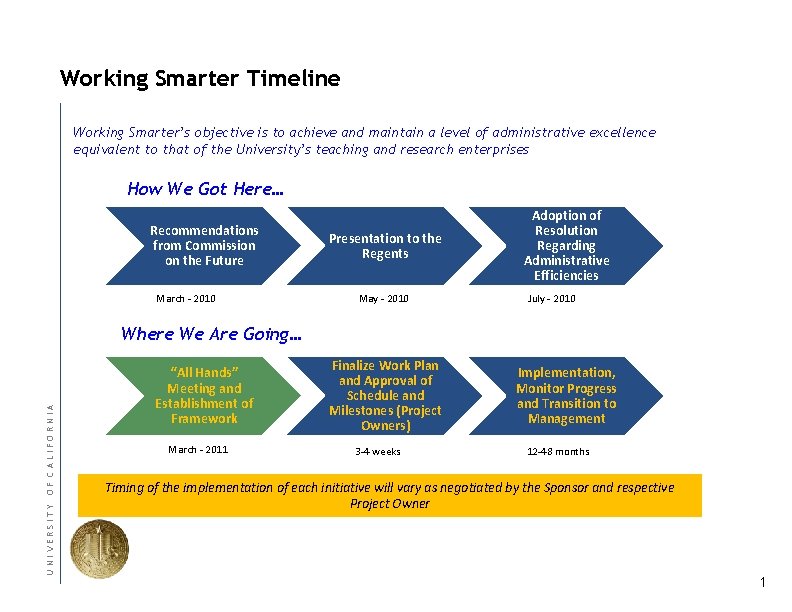 Working Smarter Timeline

Working Smarter's objective is to achieve and maintain a level of administrative excellence equivalent to that of the University's teaching and research enterprises

How We Got Here…

Recommendations from Commission on the Future

Presentation to the Regents

Adoption of Resolution Regarding Administrative Efficiencies

March - 2010

May - 2010

July - 2010

Where We Are Going…

"All Hands" Meeting and Establishment of Framework

Finalize Work Plan and Approval of Schedule and Milestones (Project Owners)

Implementation, Monitor Progress and Transition to Management

March - 2011

3-4 weeks

12-48 months

Timing of the implementation of each initiative will vary as negotiated by the Sponsor and respective Project Owner

UNIVERSITY OF CALIFORNIA

1